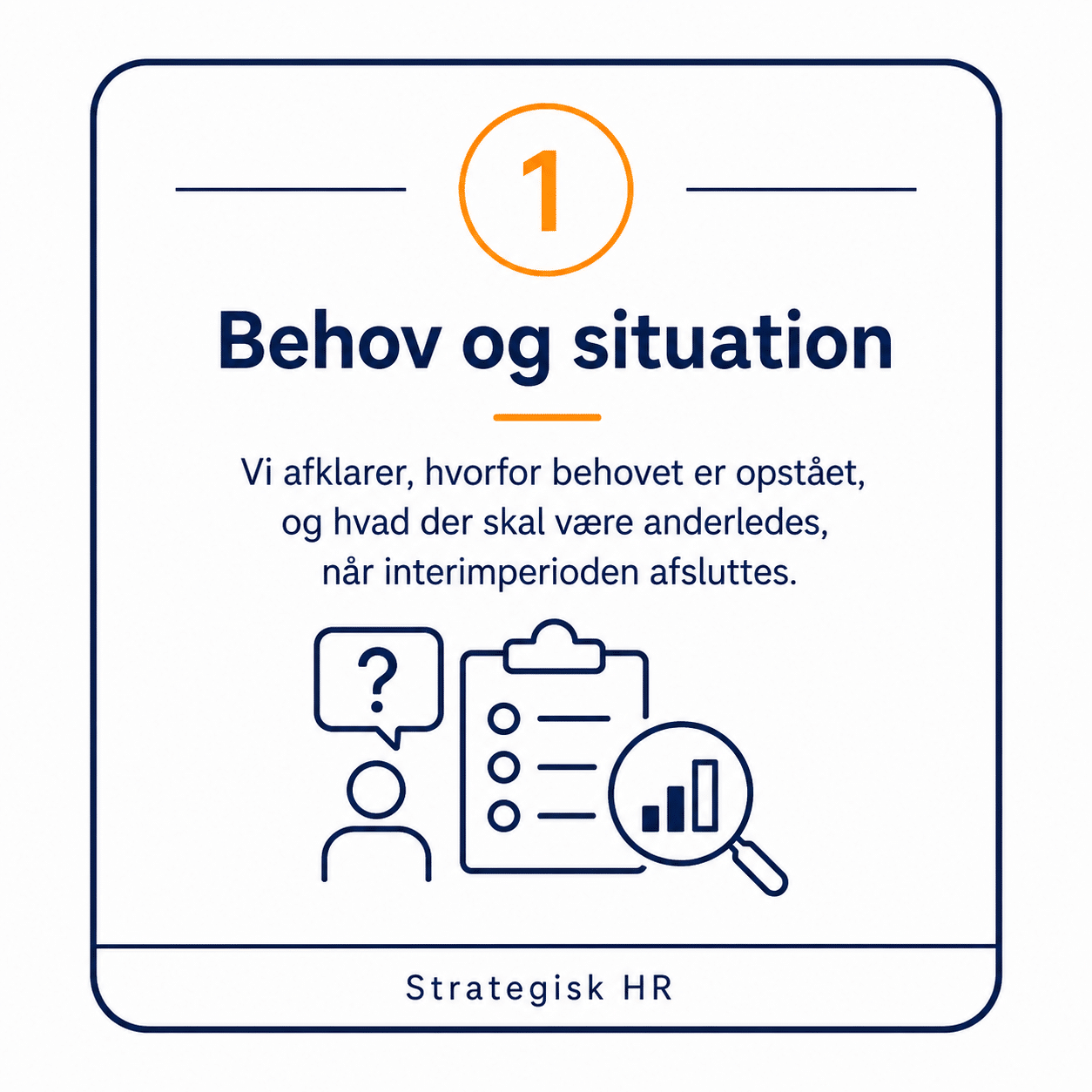 1

Behov og situation

Vi afklarer, hvorfor behovet er opstået, og hvad der skal være anderledes, når interimperioden afsluttes.

?

Strategisk HR